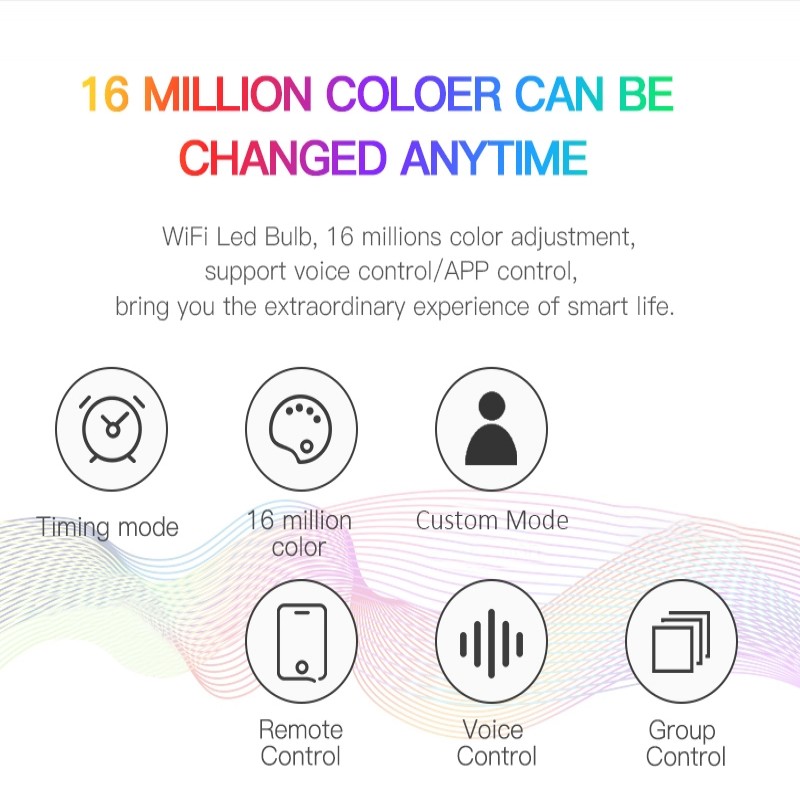 16 MILLION COLOER CAN BE CHANGED ANYTIME

WiFi Led Bulb, 16 millions color adjustment, support voice control/APP control, bring you the extraordinary experience of smart life.

Timing mode

16 million color

Custom Mode

Remote Control

Voice Control

Group Control